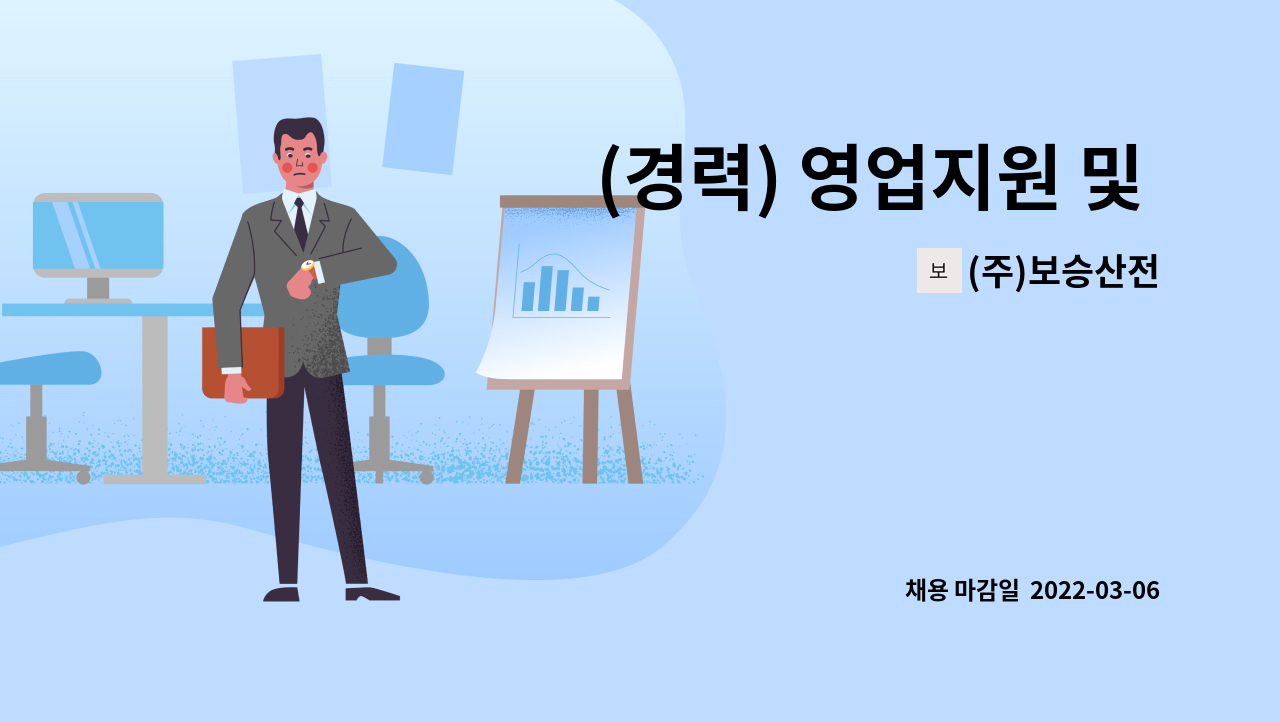 (경력) 영업지원 및

보 (주)보승산전

채용 마감일 2022-03-06